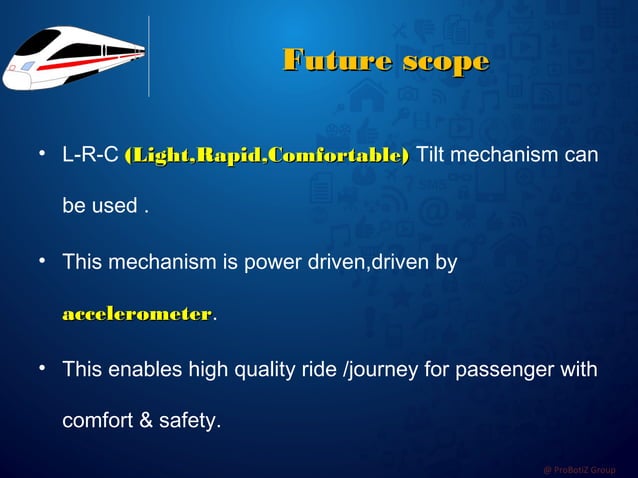 Future scope

• L-R-C (Light,Rapid,Comfortable) Tilt mechanism can be used .

• This mechanism is power driven,driven by accelerometer.

• This enables high quality ride /journey for passenger with comfort & safety.

@ ProBotiZ Group